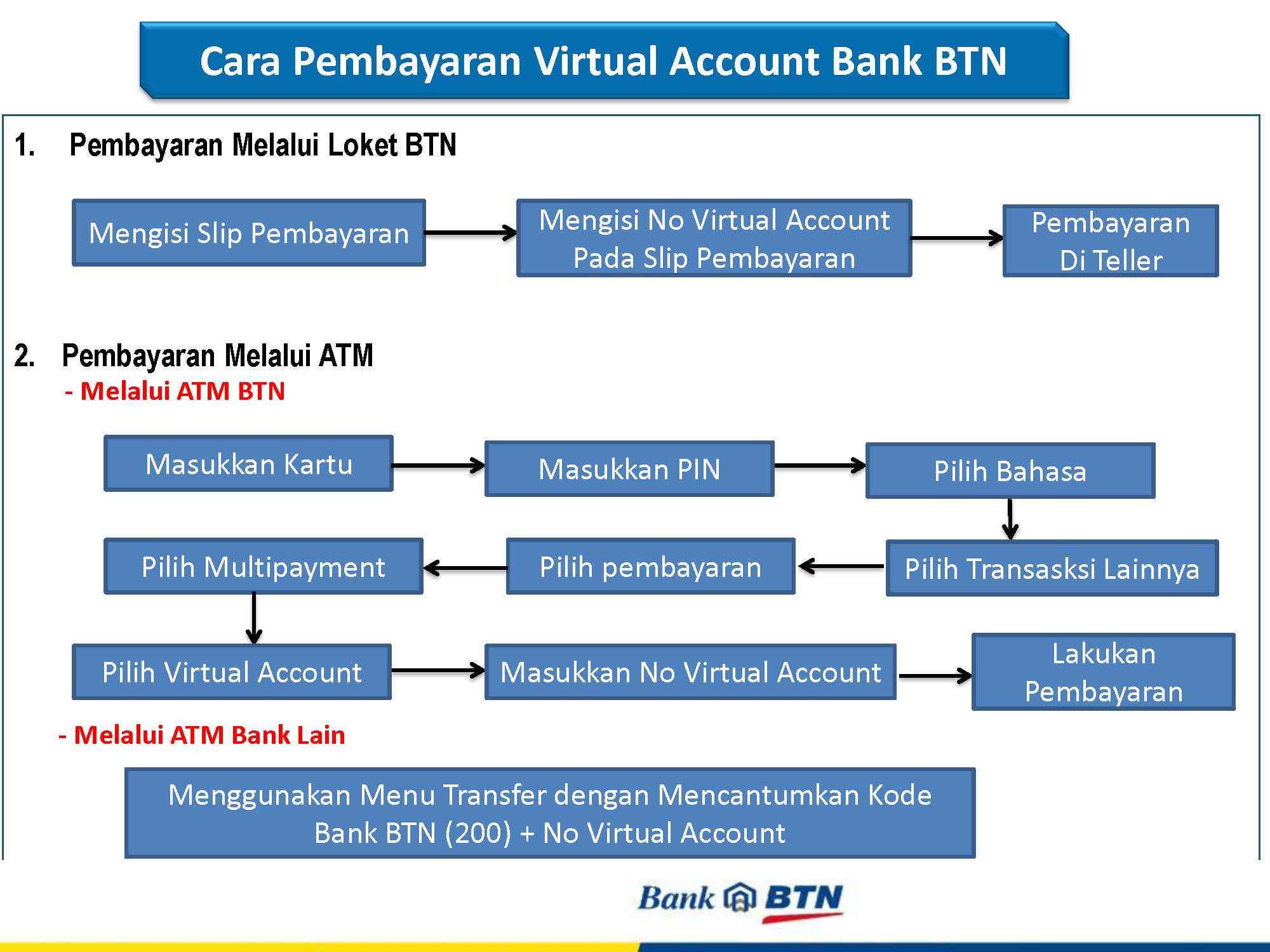 Cara Pembayaran Virtual Account Bank BTN

1. Pembayaran Melalui Loket BTN

Mengisi Slip Pembayaran

Mengisi No Virtual Account Pada Slip Pembayaran

Pembayaran Di Teller

2. Pembayaran Melalui ATM
- Melalui ATM BTN

Masukkan Kartu

Masukkan PIN

Pilih Bahasa

Pilih Transasksi Lainnya

Pilih pembayaran

Pilih Multipayment

Pilih Virtual Account

Masukkan No Virtual Account

Lakukan Pembayaran

- Melalui ATM Bank Lain

Menggunakan Menu Transfer dengan Mencantumkan Kode Bank BTN (200) + No Virtual Account

Bank BTN